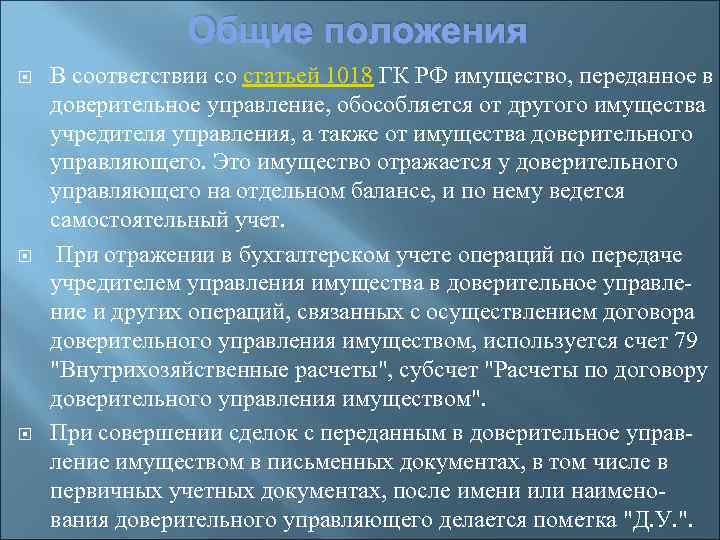 Общие положения

В соответствии со статьей 1018 ГК РФ имущество, переданное в доверительное управление, обособляется от другого имущества учредителя управления, а также от имущества доверительного управляющего. Это имущество отражается у доверительного управляющего на отдельном балансе, и по нему ведется самостоятельный учет.

При отражении в бухгалтерском учете операций по передаче учредителем управления имущества в доверительное управление и других операций, связанных с осуществлением договора доверительного управления имуществом, используется счет 79 "Внутрихозяйственные расчеты", субсчет "Расчеты по договору доверительного управления имуществом".

При совершении сделок с переданным в доверительное управление имуществом в письменных документах, в том числе в первичных учетных документах, после имени или наименования доверительного управляющего делается пометка "Д.У.".